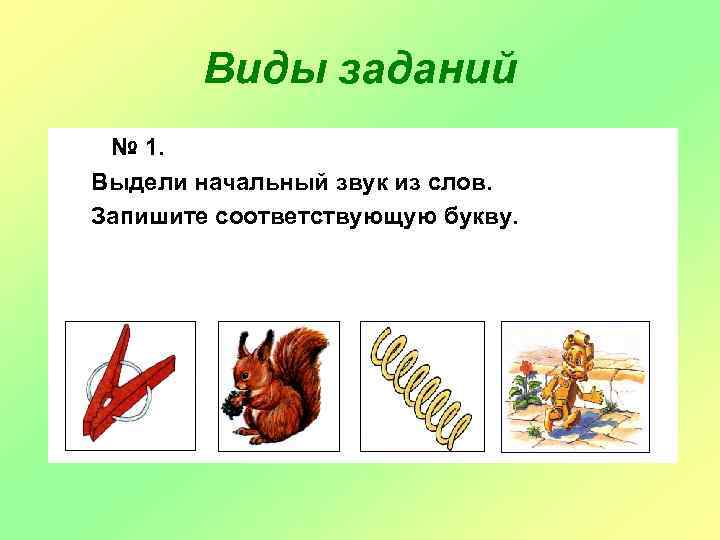 Виды заданий

№ 1.

Выдели начальный звук из слов.

Запишите соответствующую букву.